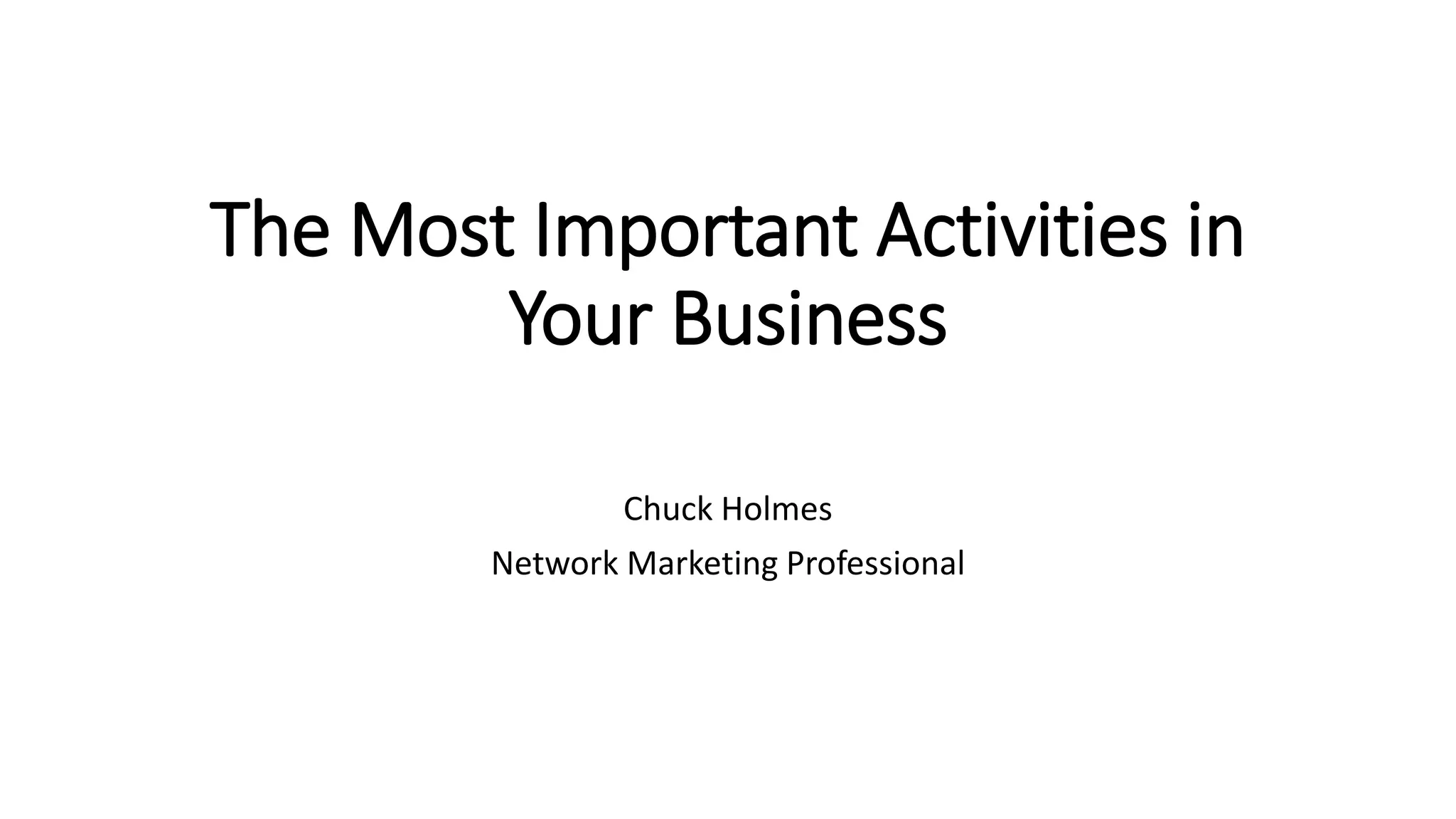 The Most Important Activities in Your Business

Chuck Holmes

Network Marketing Professional